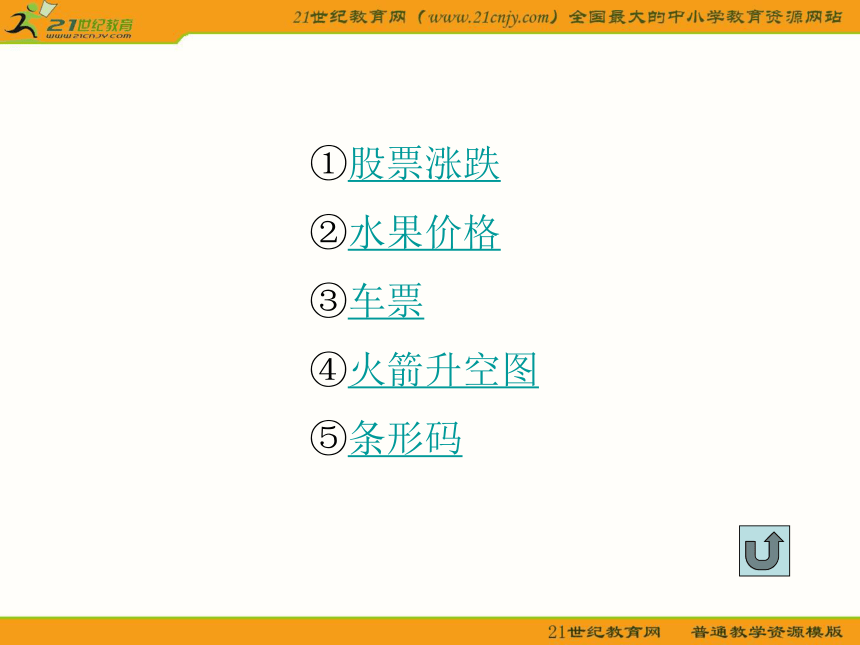 21世纪教育
www.21cnjy.com

21世纪教育网（www.21cnjy.com）全国最大的中小学教育资源网站

①股票涨跌

②水果价格

③车票

④火箭升空图

⑤条形码

21世纪教育网 普通教学资源模版